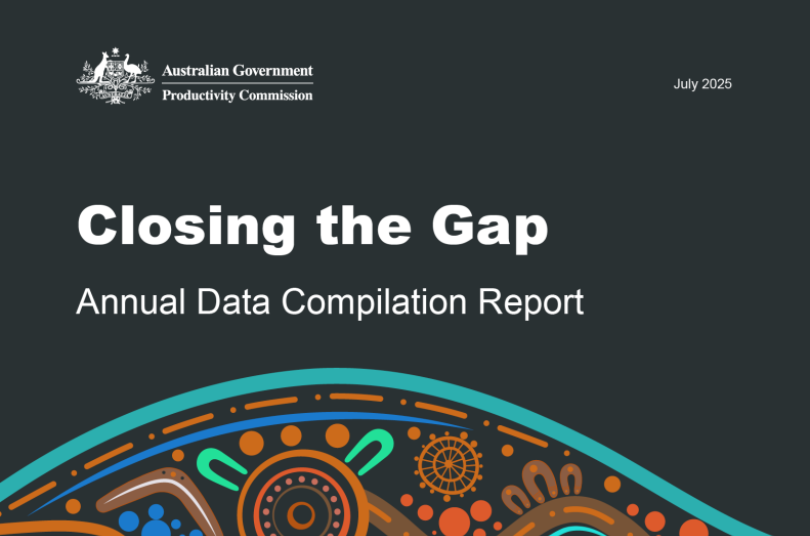 Australian Government
Productivity Commission

July 2025

Closing the Gap

Annual Data Compilation Report